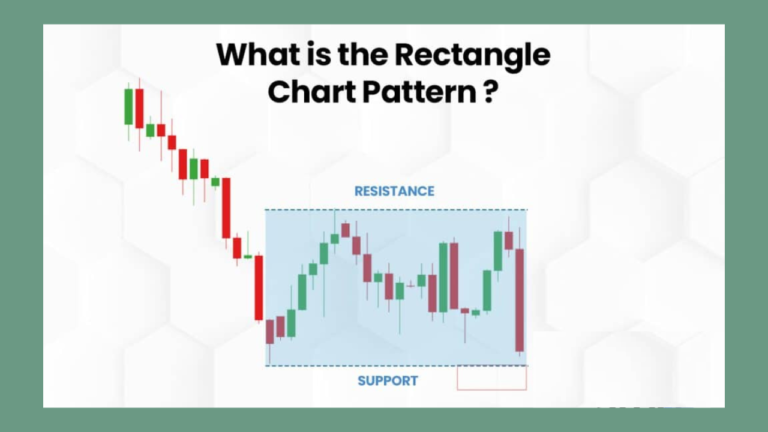 What is the Rectangle Chart Pattern ?

RESISTANCE

SUPPORT